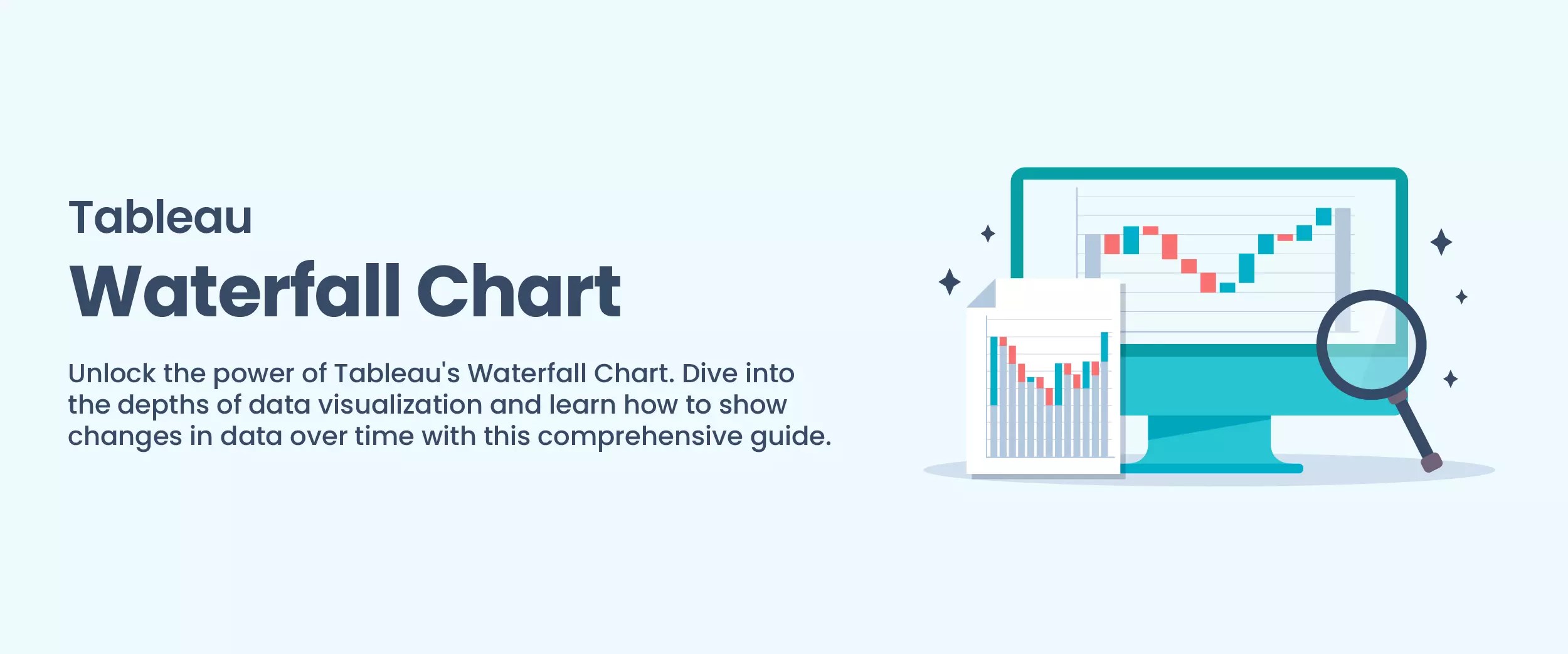 Tableau

Waterfall Chart

Unlock the power of Tableau's Waterfall Chart. Dive into the depths of data visualization and learn how to show changes in data over time with this comprehensive guide.